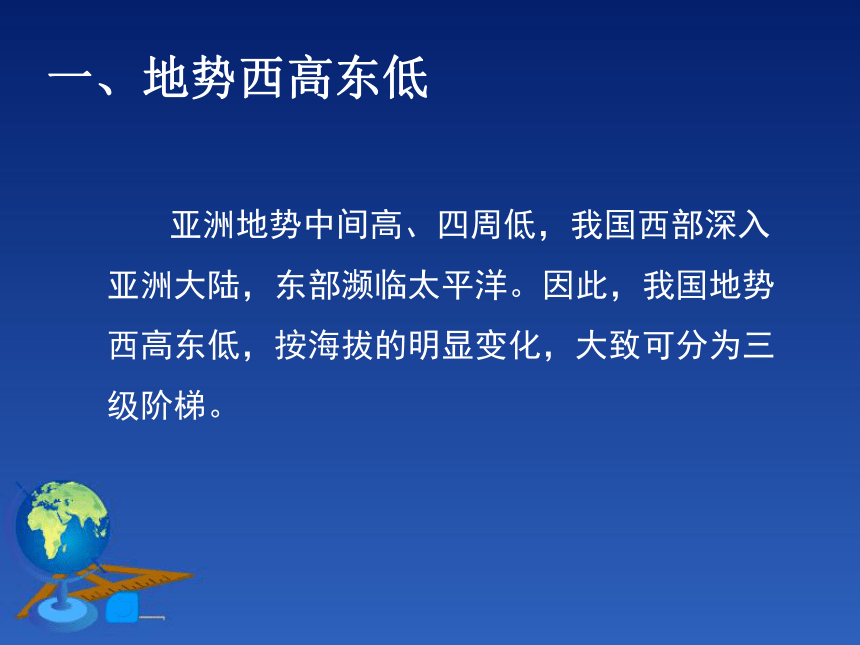 一、地势西高东低

亚洲地势中间高、四周低，我国西部深入亚洲大陆，东部濒临太平洋。因此，我国地势西高东低，按海拔的明显变化，大致可分为三级阶梯。